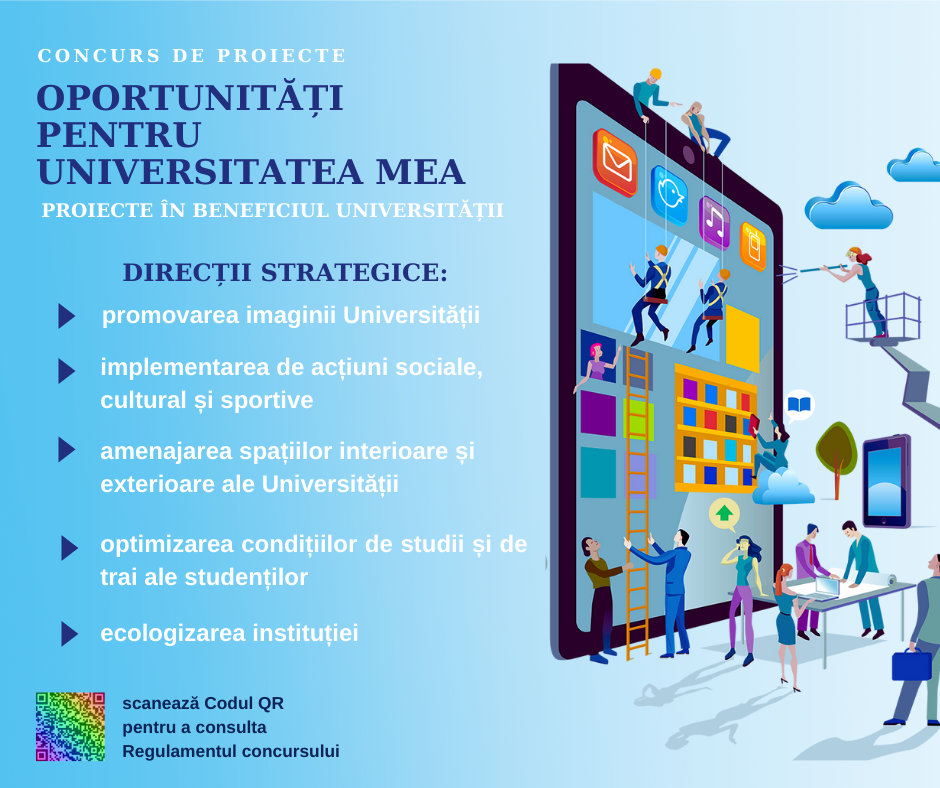 CONCURS DE PROIECTE

OPORTUNITĂȚI PENTRU UNIVERSITATEA MEA

PROIECTE ÎN BENEFICIUL UNIVERSITĂȚII

DIRECȚII STRATEGICE:

promovarea imaginii Universității

implementarea de acțiuni sociale, cultural și sportive

amenajarea spațiilor interioare și exterioare ale Universității

optimizarea condițiilor de studii și de trai ale studenților

ecologizarea instituției

scanează Codul QR pentru a consulta Regulamentul concursului